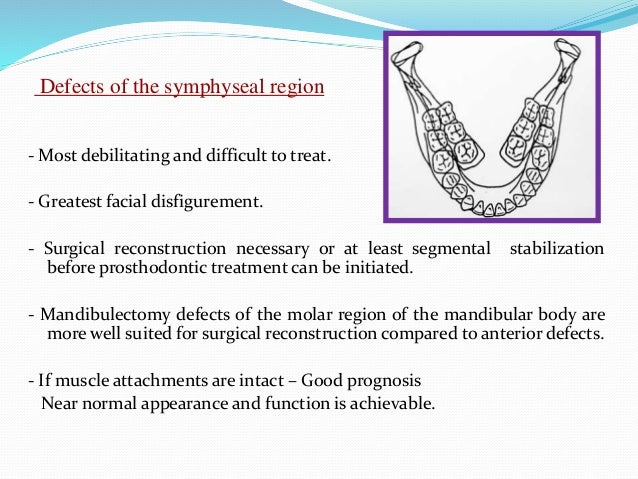 Defects of the symphyseal region

- Most debilitating and difficult to treat.

- Greatest facial disfigurement.

- Surgical reconstruction necessary or at least segmental stabilization before prosthodontic treatment can be initiated.

- Mandibulectomy defects of the molar region of the mandibular body are more well suited for surgical reconstruction compared to anterior defects.

- If muscle attachments are intact – Good prognosis
Near normal appearance and function is achievable.